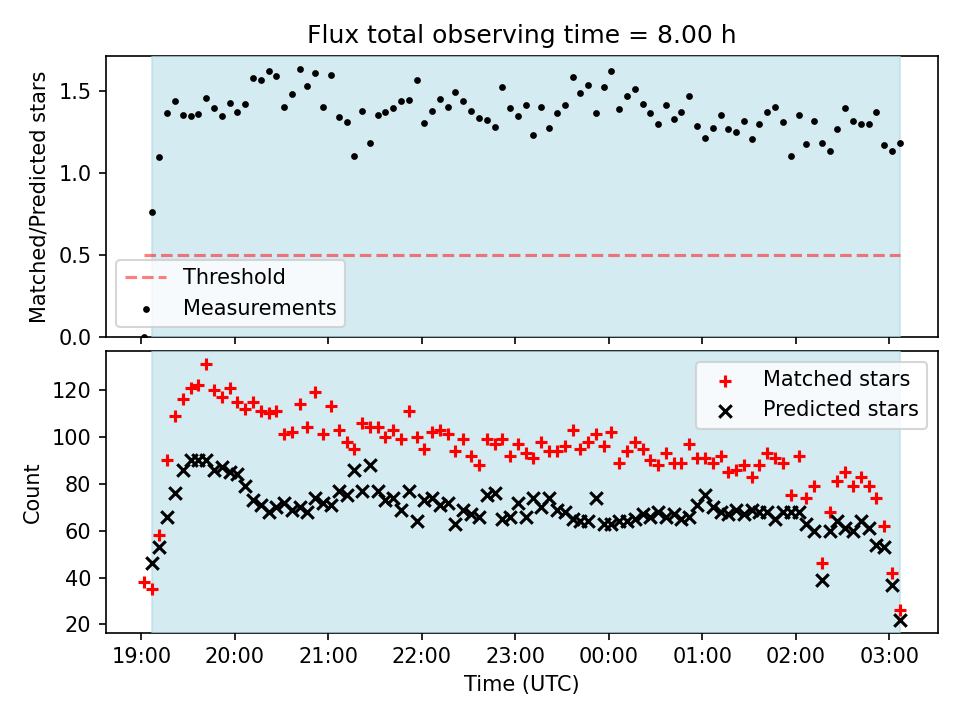 Flux total observing time = 8.00 h

Matched/Predicted stars

1.5
1.0
0.5
0.0

Threshold
Measurements

Count

120
100
80
60
40
20

Matched stars
Predicted stars

19:00
20:00
21:00
22:00
23:00
00:00
01:00
02:00
03:00

Time (UTC)